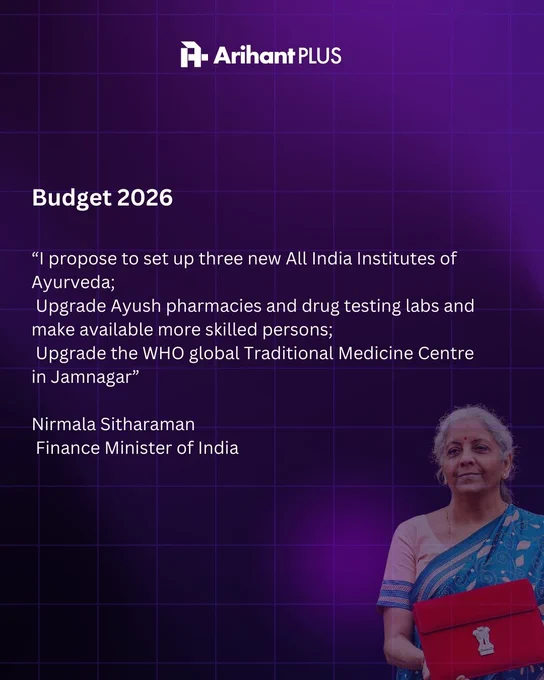 Arihant PLUS

Budget 2026

“I propose to set up three new All India Institutes of Ayurveda;
Upgrade Ayush pharmacies and drug testing labs and make available more skilled persons;
Upgrade the WHO global Traditional Medicine Centre in Jamnagar”

Nirmala Sitharaman
Finance Minister of India